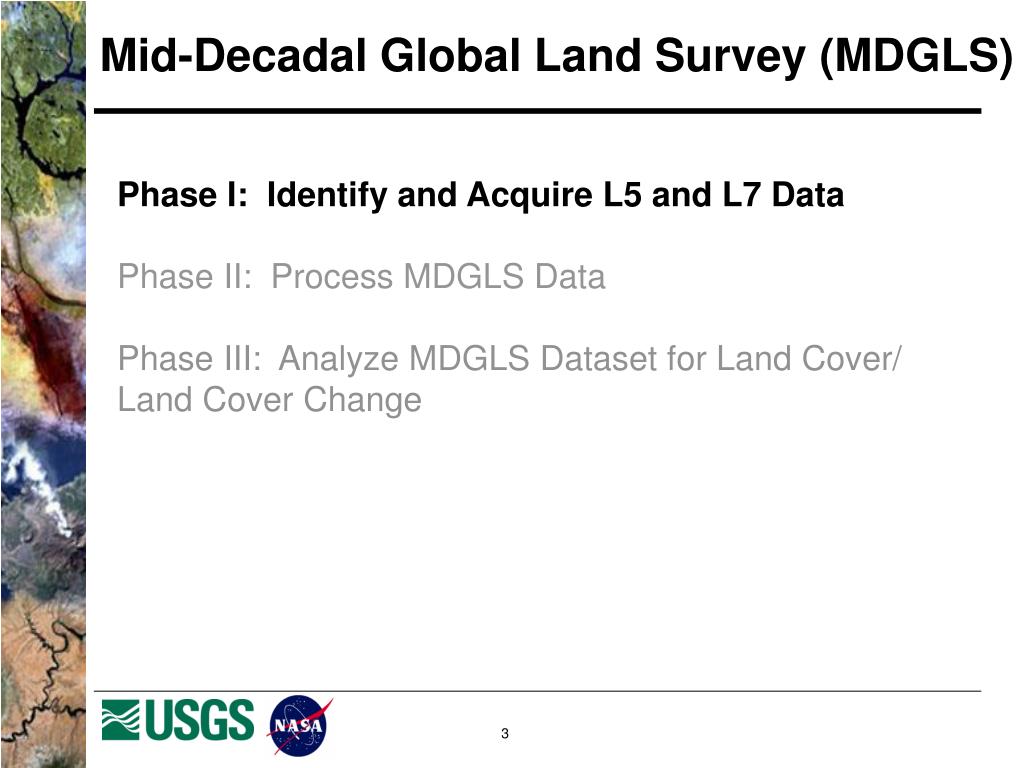 Mid-Decadal Global Land Survey (MDGLS)

Phase I: Identify and Acquire L5 and L7 Data

Phase II: Process MDGLS Data

Phase III: Analyze MDGLS Dataset for Land Cover/ Land Cover Change

USGS

NASA

3